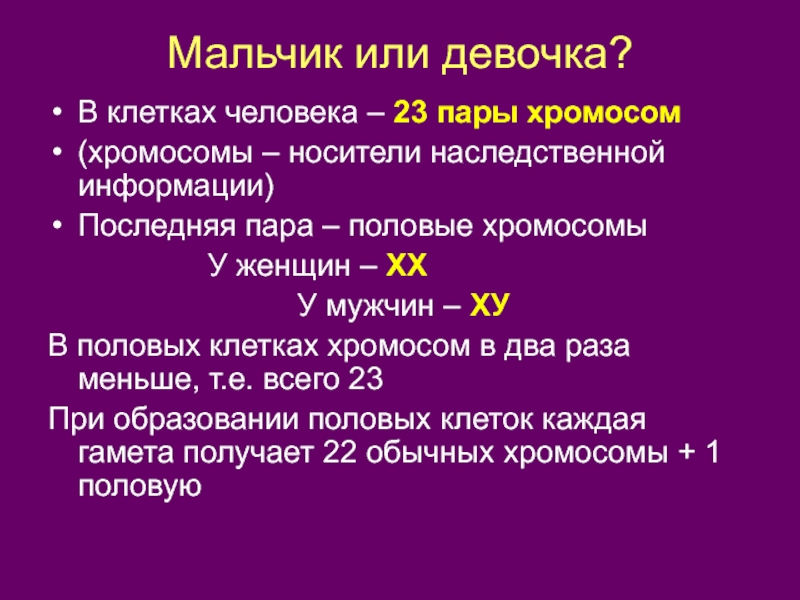 Мальчик или девочка?

• В клетках человека – 23 пары хромосом

• (хромосомы – носители наследственной информации)

• Последняя пара – половые хромосомы

У женщин – ХХ

У мужчин – ХУ

В половых клетках хромосом в два раза меньше, т.е. всего 23

При образовании половых клеток каждая гамета получает 22 обычных хромосомы + 1 половую